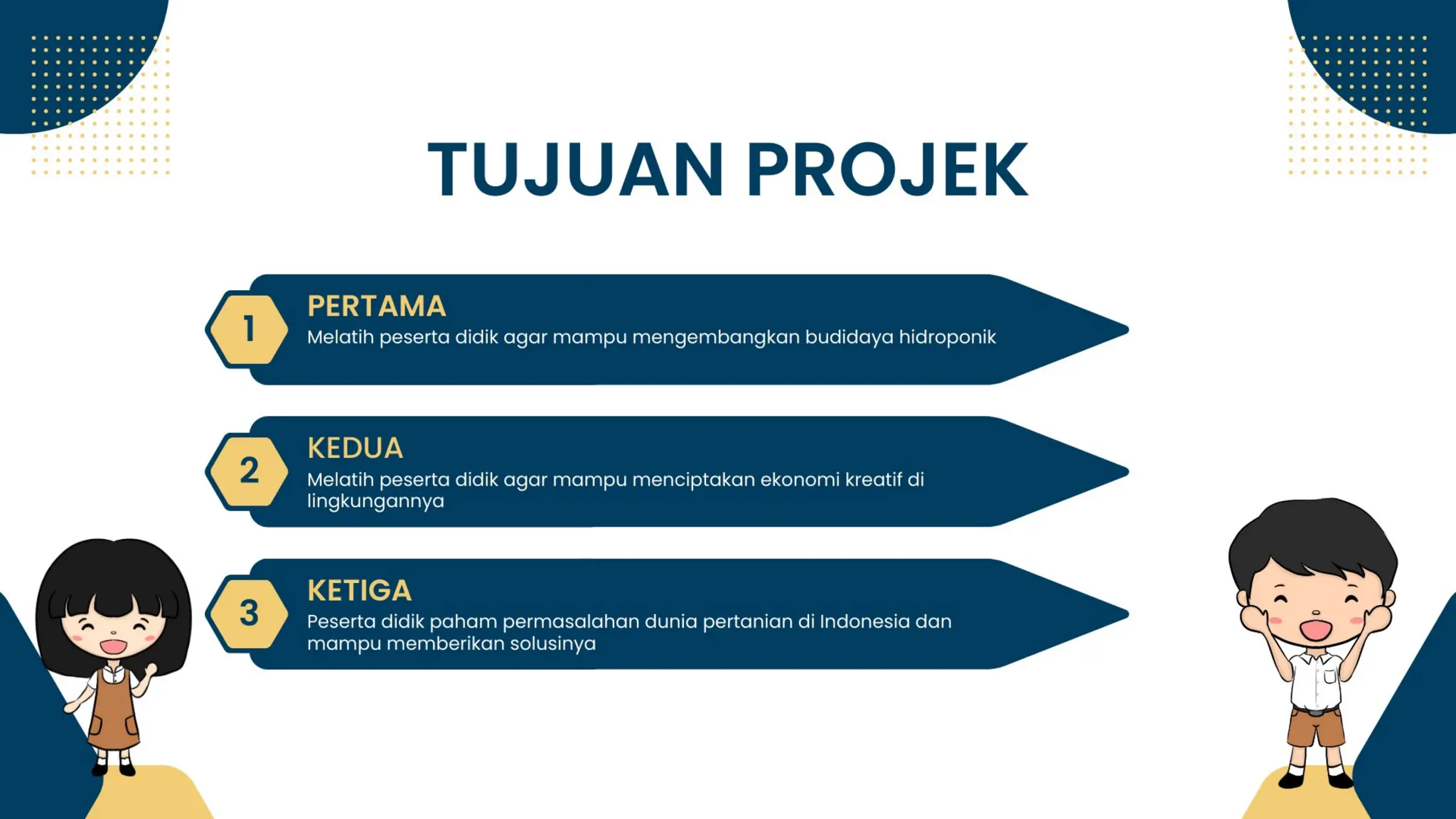 TUJUAN PROJEK

1
PERTAMA
Melatih peserta didik agar mampu mengembangkan budidaya hidroponik

2
KEDUA
Melatih peserta didik agar mampu menciptakan ekonomi kreatif di lingkungannya

3
KETIGA
Peserta didik paham permasalahan dunia pertanian di Indonesia dan mampu memberikan solusinya